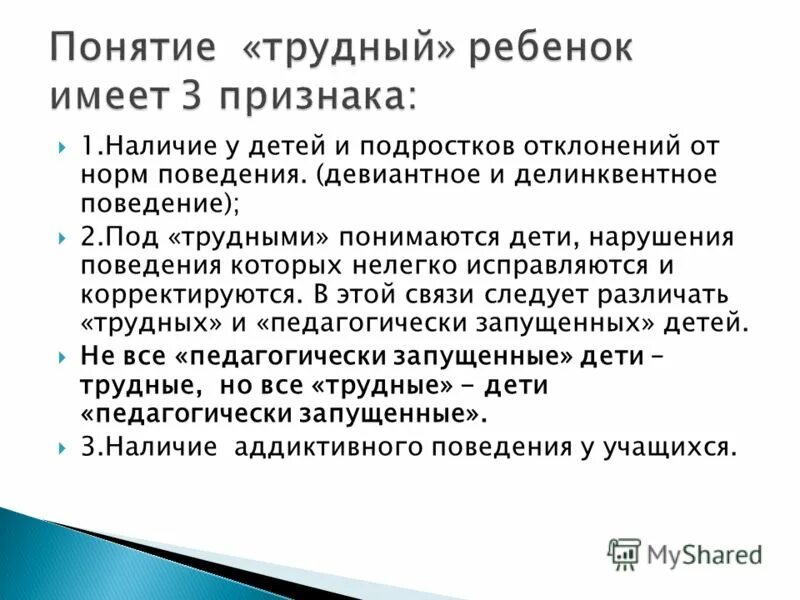 Понятие «трудный» ребенок имеет 3 признака:

1.Наличие у детей и подростков отклонений от норм поведения. (девиантное и делинквентное поведение);

2.Под «трудными» понимаются дети, нарушения поведения которых нелегко исправляются и корректируются. В этой связи следует различать «трудных» и «педагогически запущенных» детей.

Не все «педагогически запущенные» дети – трудные, но все «трудные» - дети «педагогически запущенные».

3.Наличие аддиктивного поведения у учащихся.

MyShared